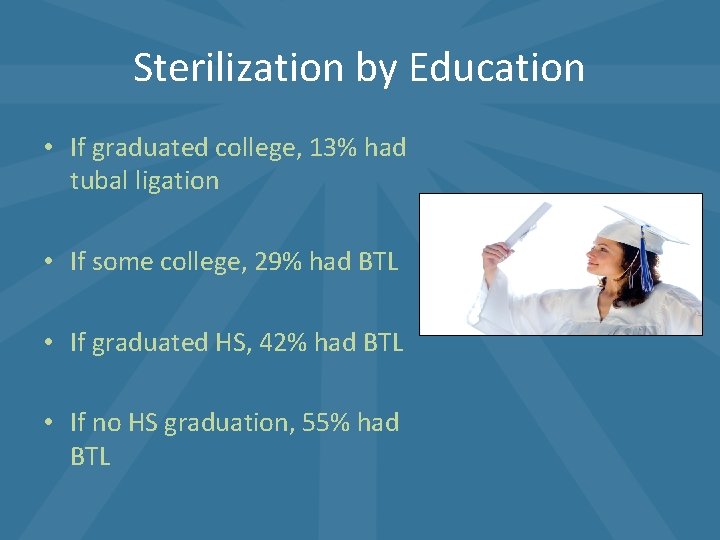 Sterilization by Education

• If graduated college, 13% had tubal ligation

• If some college, 29% had BTL

• If graduated HS, 42% had BTL

• If no HS graduation, 55% had BTL